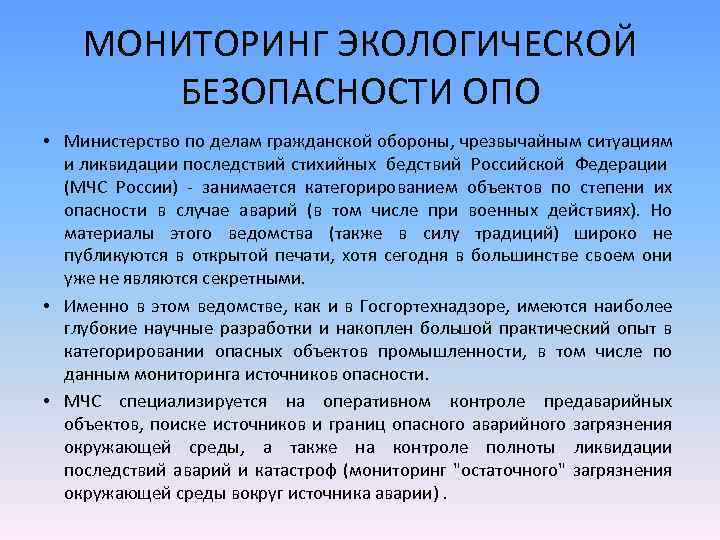 МОНИТОРИНГ ЭКОЛОГИЧЕСКОЙ БЕЗОПАСНОСТИ ОПО

• Министерство по делам гражданской обороны, чрезвычайным ситуациям и ликвидации последствий стихийных бедствий Российской Федерации (МЧС России) - занимается категорированием объектов по степени их опасности в случае аварий (в том числе при военных действиях). Но материалы этого ведомства (также в силу традиций) широко не публикуются в открытой печати, хотя сегодня в большинстве своем они уже не являются секретными.

• Именно в этом ведомстве, как и в Госгортехнадзоре, имеются наиболее глубокие научные разработки и накоплен большой практический опыт в категорировании опасных объектов промышленности, в том числе по данным мониторинга источников опасности.

• МЧС специализируется на оперативном контроле предаварийных объектов, поиске источников и границ опасного аварийного загрязнения окружающей среды, а также на контроле полноты ликвидации последствий аварий и катастроф (мониторинг "остаточного" загрязнения окружающей среды вокруг источника аварии) .